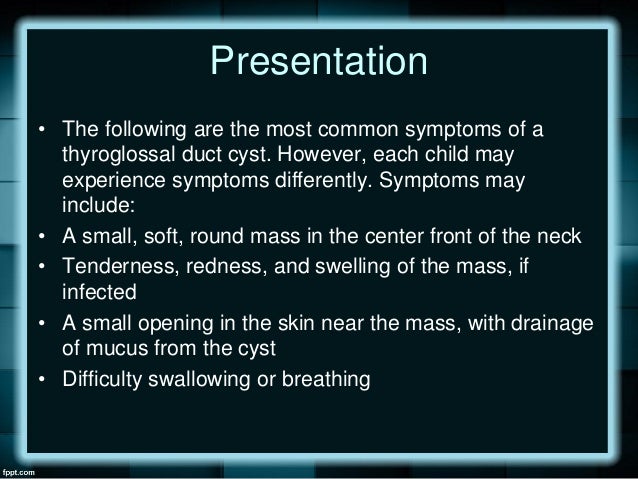 Presentation

• The following are the most common symptoms of a thyroglossal duct cyst. However, each child may experience symptoms differently. Symptoms may include:
• A small, soft, round mass in the center front of the neck
• Tenderness, redness, and swelling of the mass, if infected
• A small opening in the skin near the mass, with drainage of mucus from the cyst
• Difficulty swallowing or breathing

fppt.com